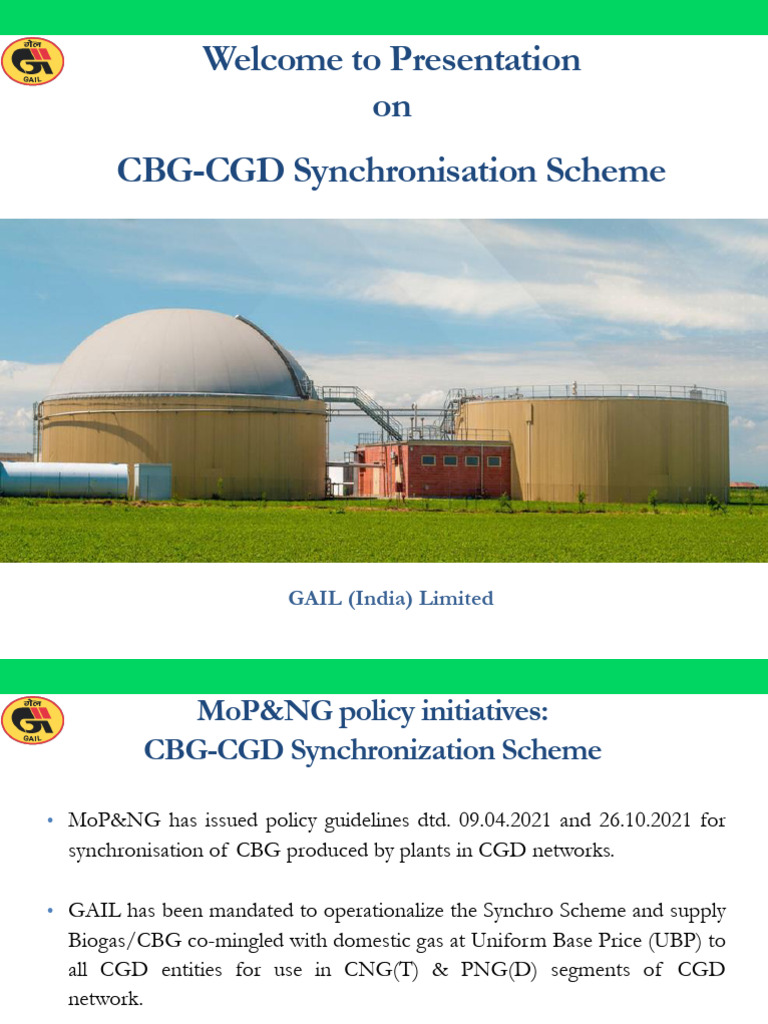 गेल
GAIL

Welcome to Presentation
on
CBG-CGD Synchronisation Scheme

GAIL (India) Limited

गेल
GAIL

MoP&NG policy initiatives:
CBG-CGD Synchronization Scheme

• MoP&NG has issued policy guidelines dtd. 09.04.2021 and 26.10.2021 for synchronisation of CBG produced by plants in CGD networks.

• GAIL has been mandated to operationalize the Synchro Scheme and supply Biogas/CBG co-mingled with domestic gas at Uniform Base Price (UBP) to all CGD entities for use in CNG(T) & PNG(D) segments of CGD network.